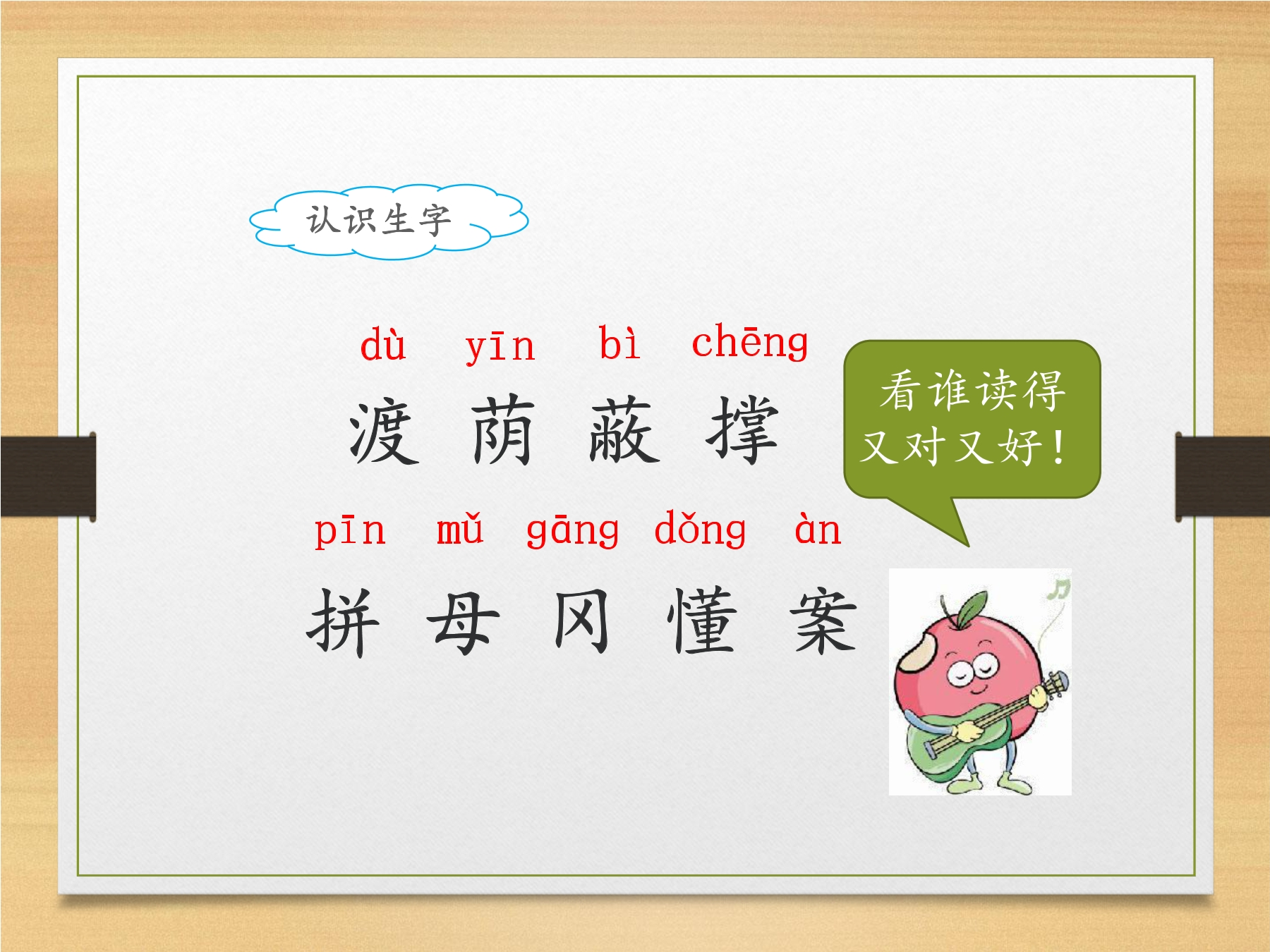 认识生字

dù yīn bì chēng

渡 荫 蔽 撑

pīn mǔ gāng dǒng àn

拼 母 冈 懂 案

看谁读得又对又好！